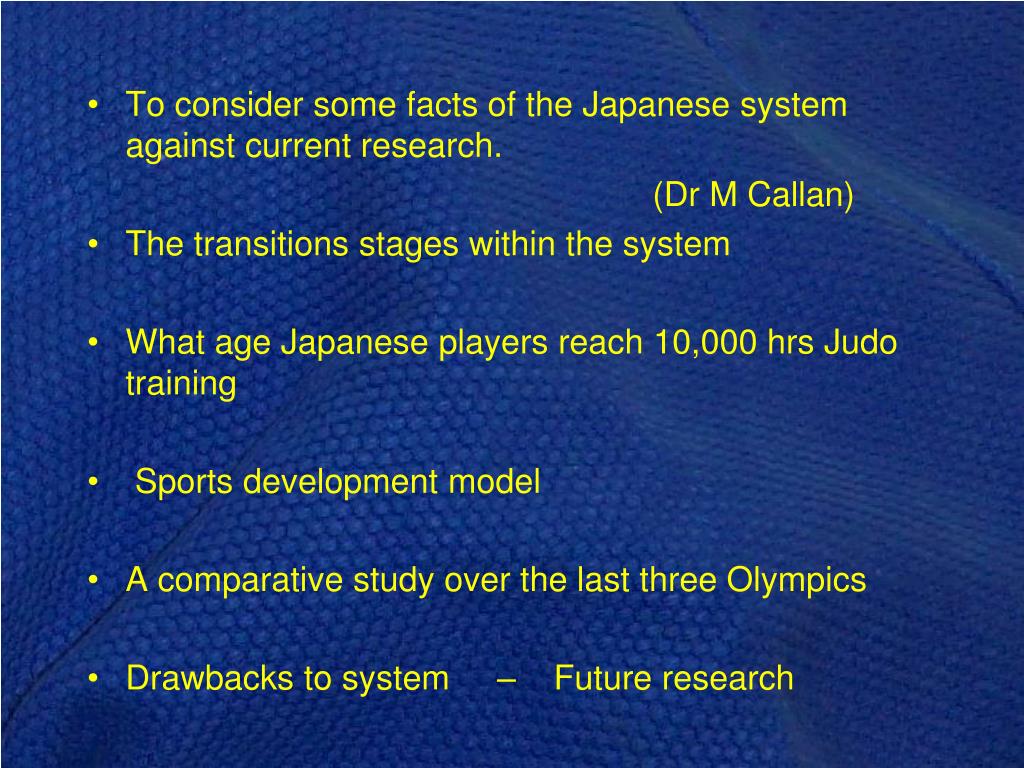 • To consider some facts of the Japanese system against current research.
(Dr M Callan)
• The transitions stages within the system

• What age Japanese players reach 10,000 hrs Judo training

• Sports development model

• A comparative study over the last three Olympics

• Drawbacks to system – Future research